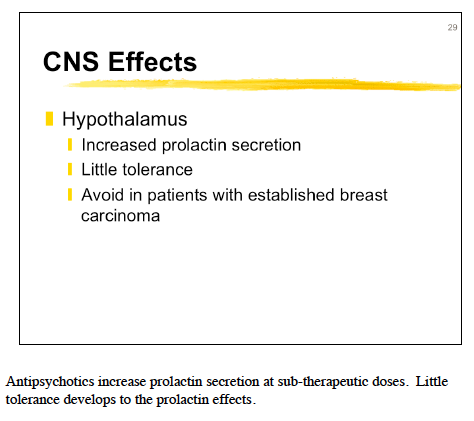 29

CNS Effects

Hypothalamus
Increased prolactin secretion
Little tolerance
Avoid in patients with established breast carcinoma

Antipsychotics increase prolactin secretion at sub-therapeutic doses. Little tolerance develops to the prolactin effects.